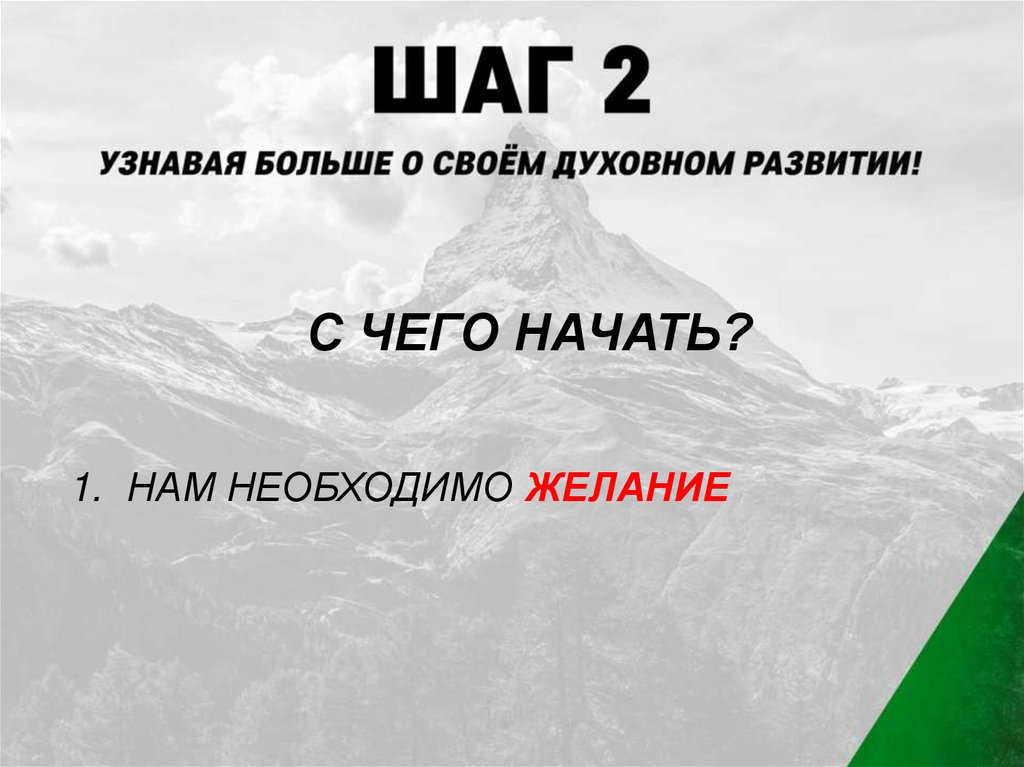 ШАГ 2

УЗНАВАЯ БОЛЬШЕ О СВОЁМ ДУХОВНОМ РАЗВИТИИ!

С ЧЕГО НАЧАТЬ?

1. НАМ НЕОБХОДИМО ЖЕЛАНИЕ